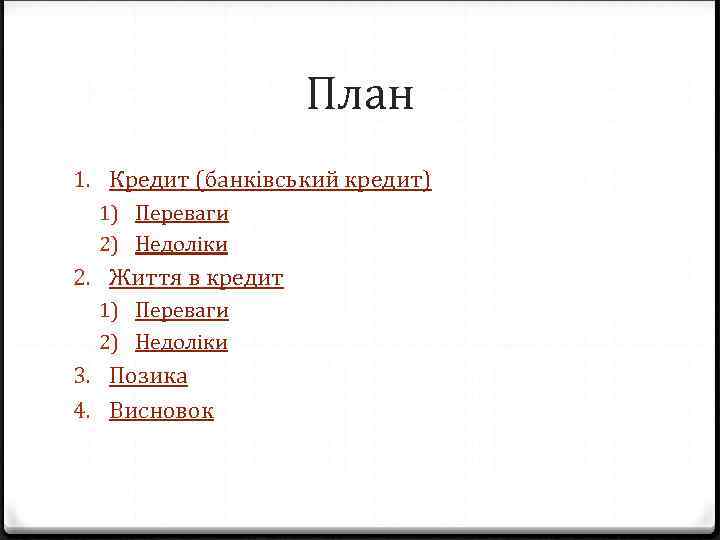 План

1. Кредит (банківський кредит)
   1) Переваги
   2) Недоліки
2. Життя в кредит
   1) Переваги
   2) Недоліки
3. Позика
4. Висновок